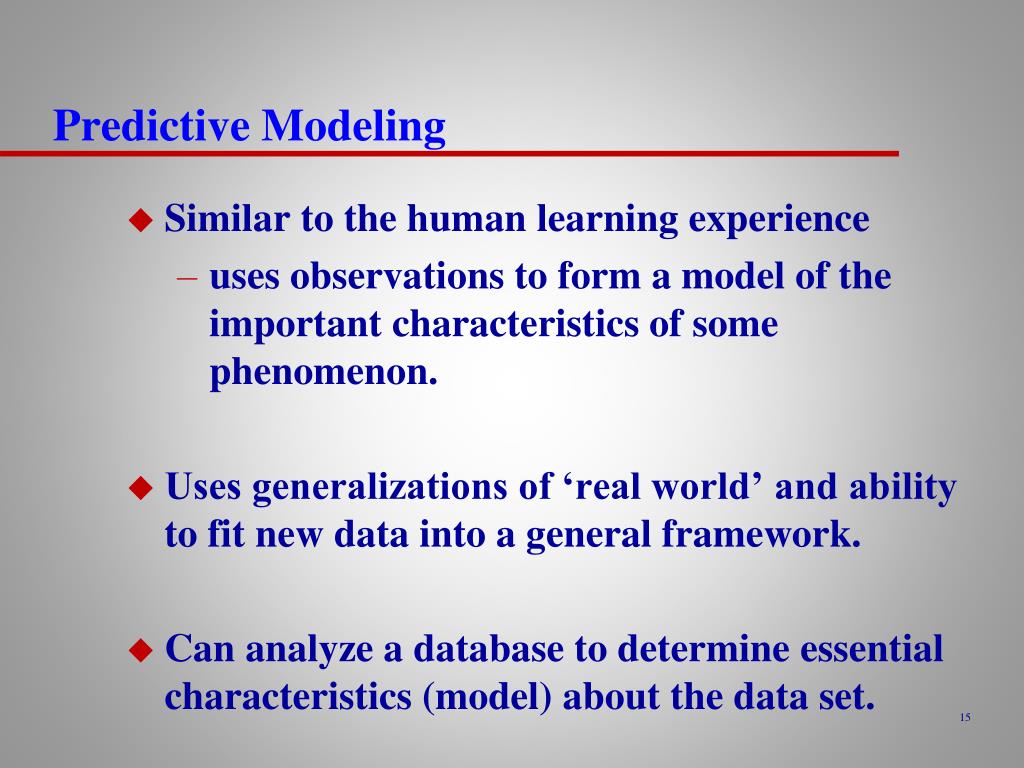 Predictive Modeling

◆ Similar to the human learning experience
– uses observations to form a model of the important characteristics of some phenomenon.

◆ Uses generalizations of ‘real world’ and ability to fit new data into a general framework.

◆ Can analyze a database to determine essential characteristics (model) about the data set.

15